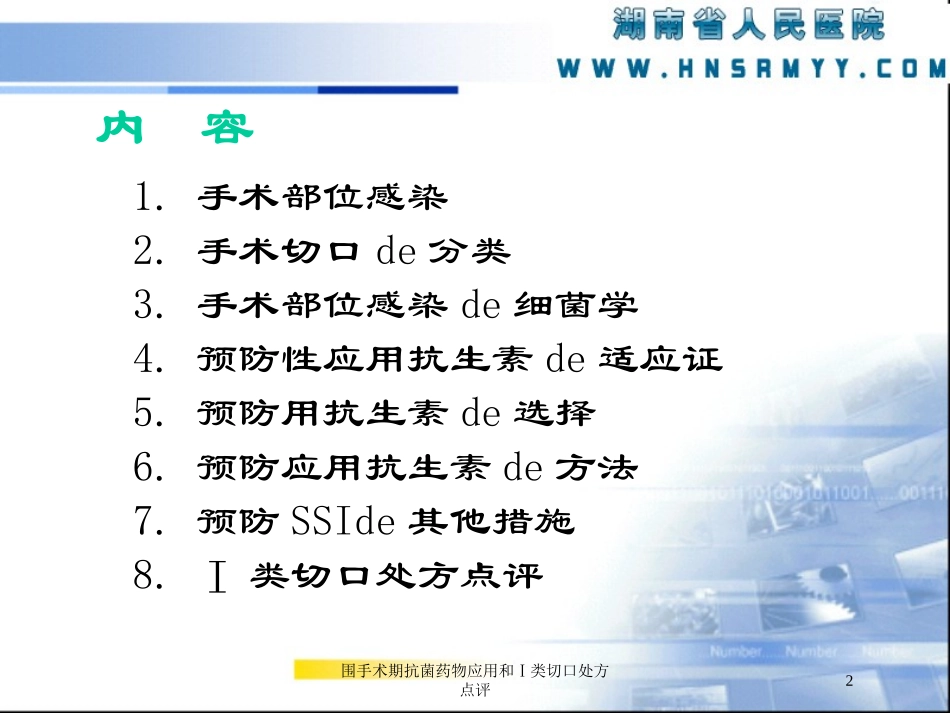 湖南省人民医院
WWW.HNSRMYY.COM

内 容

1. 手术部位感染
2. 手术切口 de 分类
3. 手术部位感染 de 细菌学
4. 预防性应用抗生素 de 适应证
5. 预防用抗生素 de 选择
6. 预防应用抗生素 de 方法
7. 预防 SSIde 其他措施
8. Ⅰ 类切口处方点评

围手术期抗菌药物应用和Ⅰ类切口处方点评

2